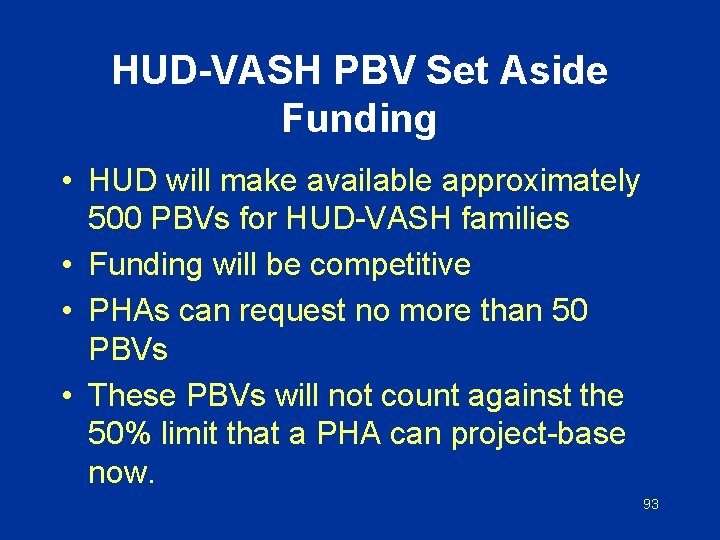 HUD-VASH PBV Set Aside Funding

• HUD will make available approximately 500 PBVs for HUD-VASH families
• Funding will be competitive
• PHAs can request no more than 50 PBVs
• These PBVs will not count against the 50% limit that a PHA can project-base now.

93